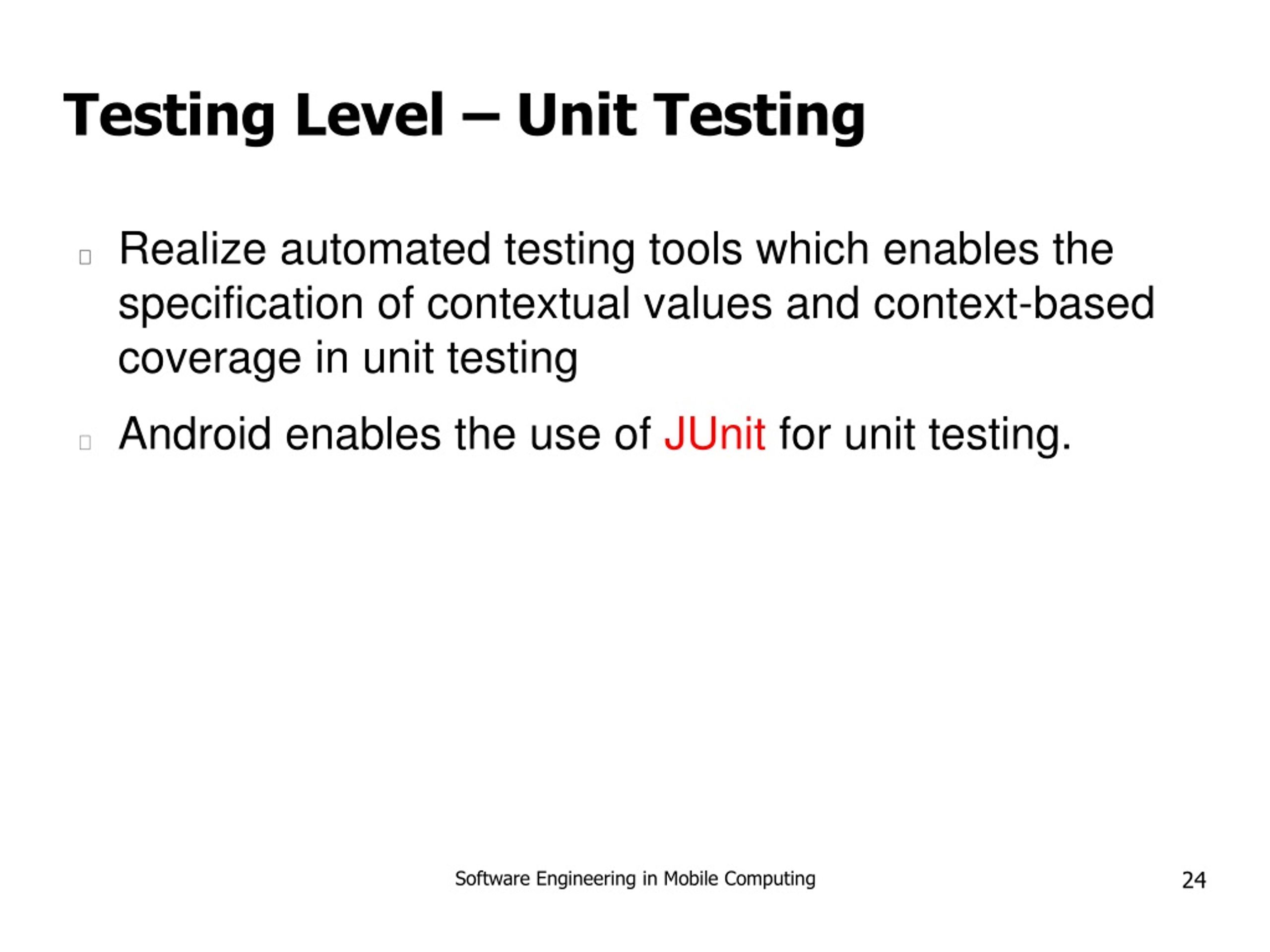 Testing Level – Unit Testing

Realize automated testing tools which enables the specification of contextual values and context-based coverage in unit testing

Android enables the use of JUnit for unit testing.

Software Engineering in Mobile Computing

24